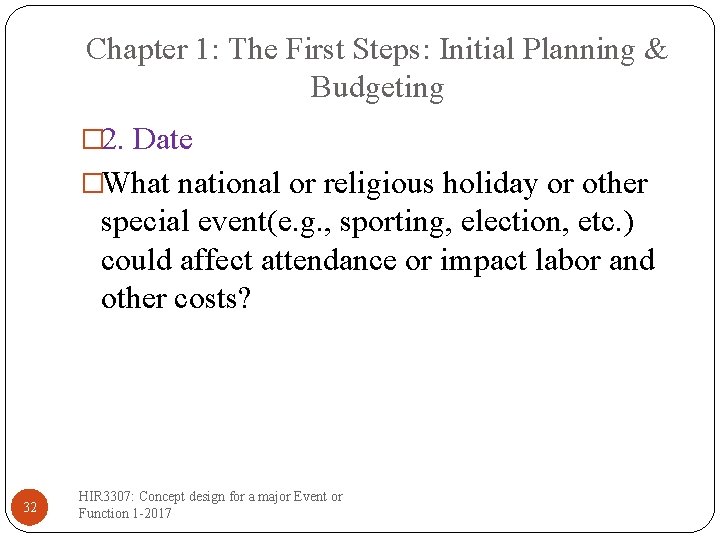 Chapter 1: The First Steps: Initial Planning & Budgeting

□2. Date

□What national or religious holiday or other special event(e.g., sporting, election, etc.) could affect attendance or impact labor and other costs?

32

HIR3307: Concept design for a major Event or Function 1-2017